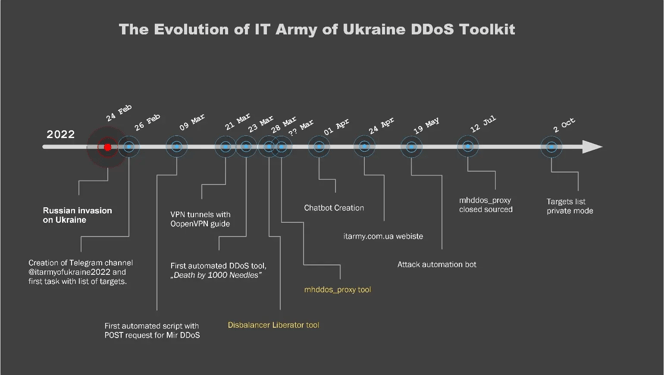 The Evolution of IT Army of Ukraine DDoS Toolkit

2022

24 Feb
26 Feb
09 Mar
21 Mar
23 Mar
28 Mar
?? Mar
01 Apr
24 Apr
19 May
12 Jul
2 Oct

Russian invasion on Ukraine

Creation of Telegram channel @itarmyofukraine2022 and first task with list of targets.

First automated script with POST request for Mir DDoS

VPN tunnels with OopenVPN guide

First automated DDoS tool, „Death by 1000 Needles"

Disbalancer Liberator tool

mhddos_proxy tool

Chatbot Creation

itarmy.com.ua webiste

Attack automation bot

mhddos_proxy closed sourced

Targets list private mode